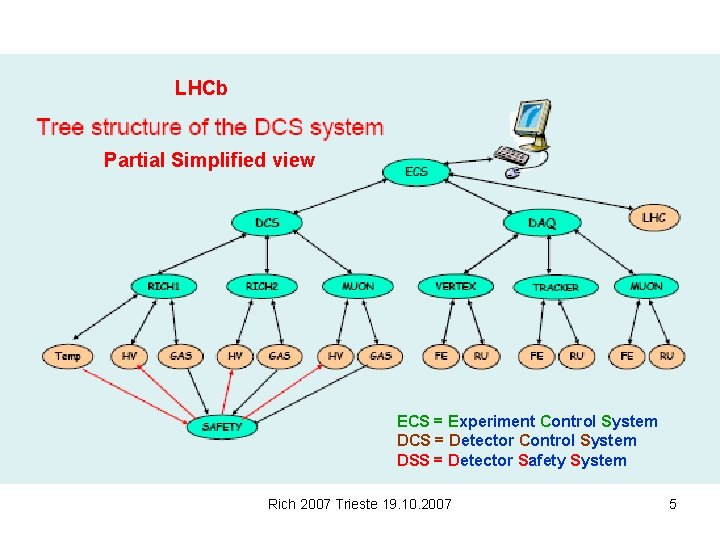 LHCb

Tree structure of the DCS system

Partial Simplified view

ECS

DCS

DAQ

LHC

RICH1

RICH2

MUON

VERTEX

TRACKER

MUON

Temp

HV

GAS

HV

GAS

HV

GAS

FE

RU

FE

RU

FE

RU

SAFETY

ECS = Experiment Control System
DCS = Detector Control System
DSS = Detector Safety System

Rich 2007 Trieste 19.10.2007

5